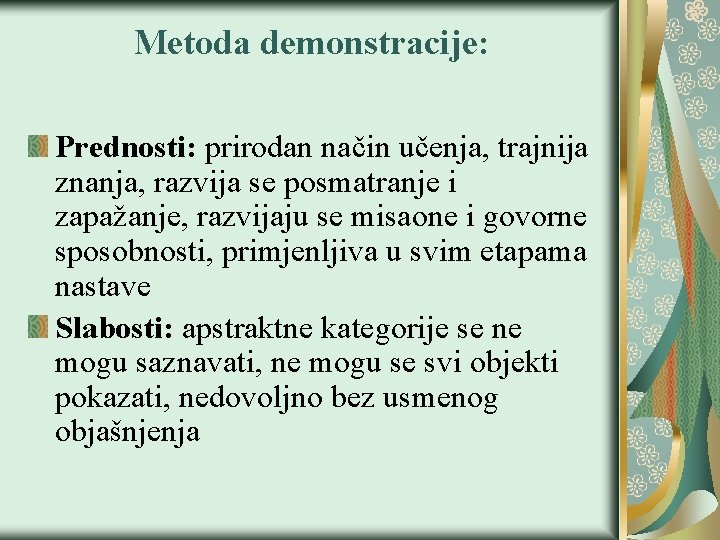 Metoda demonstracije:

Prednosti: prirodan način učenja, trajnija znanja, razvija se posmatranje i zapažanje, razvijaju se misaone i govorne sposobnosti, primjenljiva u svim etapama nastave

Slabosti: apstraktne kategorije se ne mogu saznavati, ne mogu se svi objekti pokazati, nedovoljno bez usmenog objašnjenja